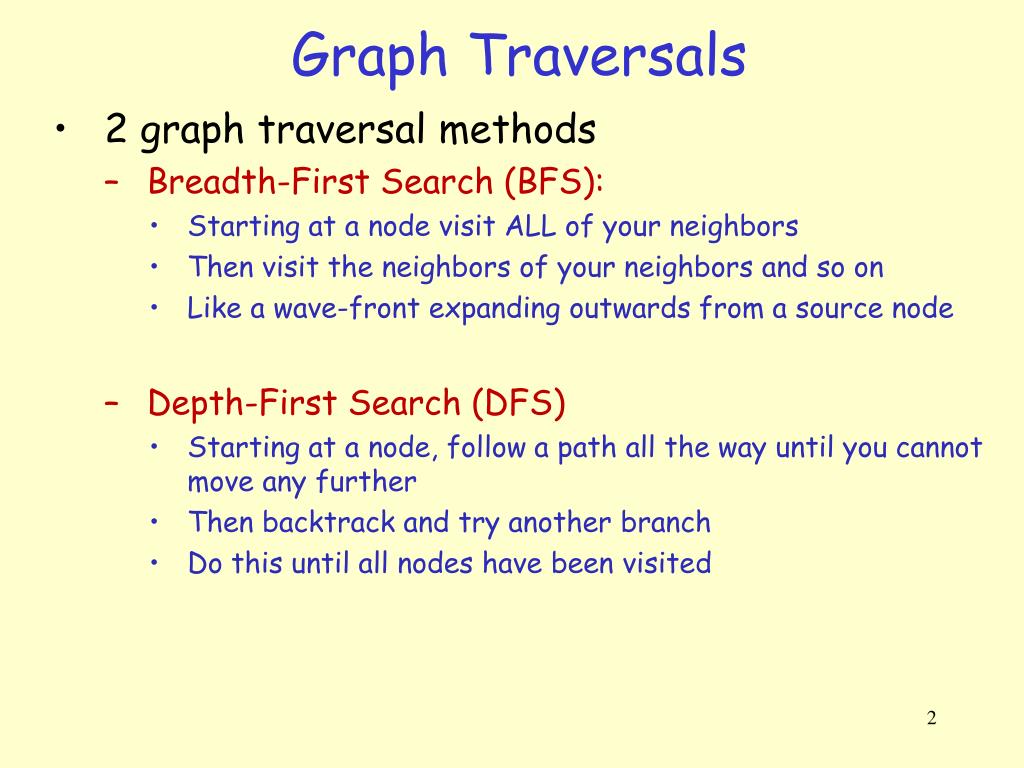 Graph Traversals

• 2 graph traversal methods
  – Breadth-First Search (BFS):
    • Starting at a node visit ALL of your neighbors
    • Then visit the neighbors of your neighbors and so on
    • Like a wave-front expanding outwards from a source node

  – Depth-First Search (DFS)
    • Starting at a node, follow a path all the way until you cannot move any further
    • Then backtrack and try another branch
    • Do this until all nodes have been visited

2